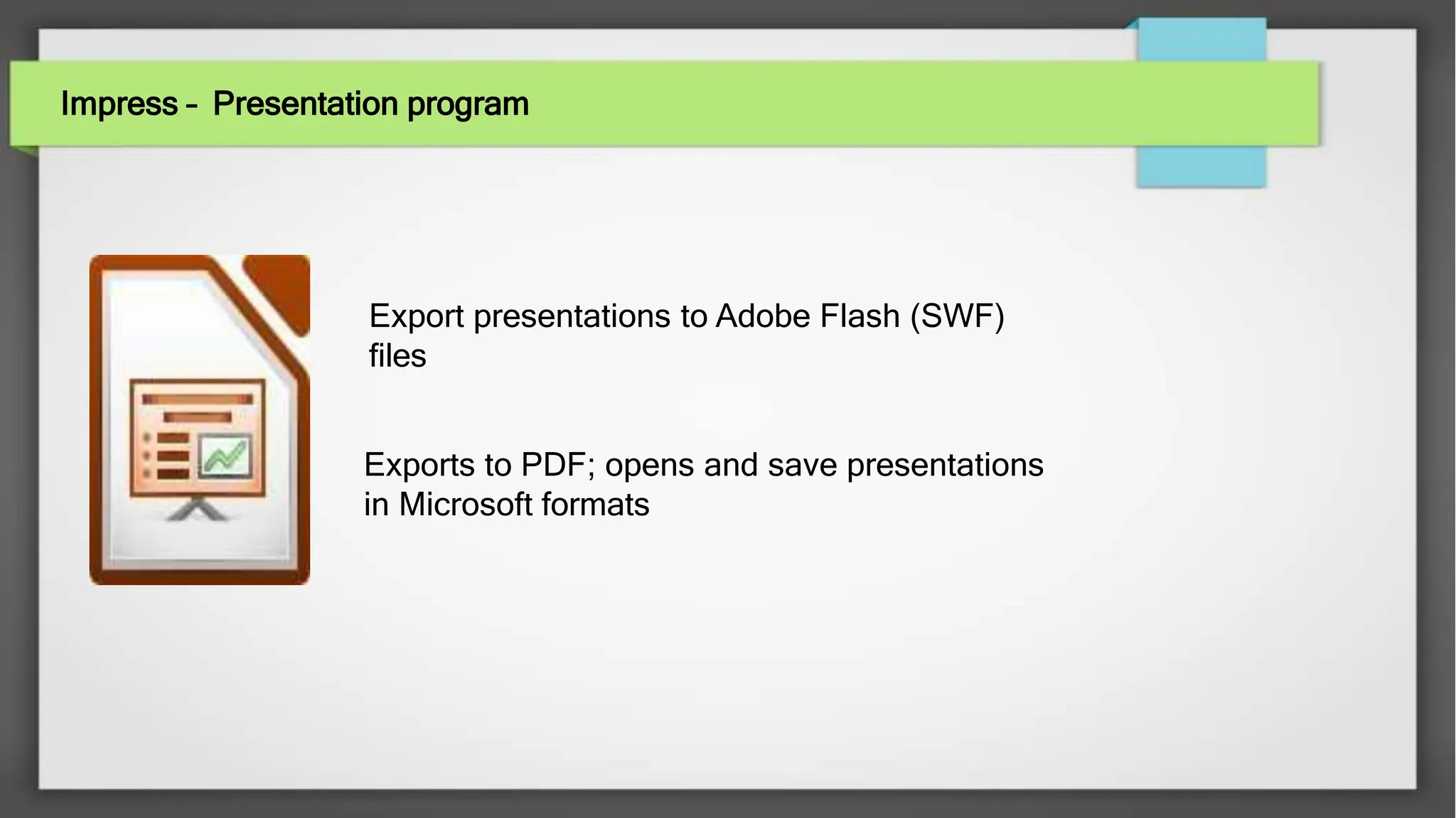 Impress – Presentation program

Export presentations to Adobe Flash (SWF) files

Exports to PDF; opens and save presentations in Microsoft formats